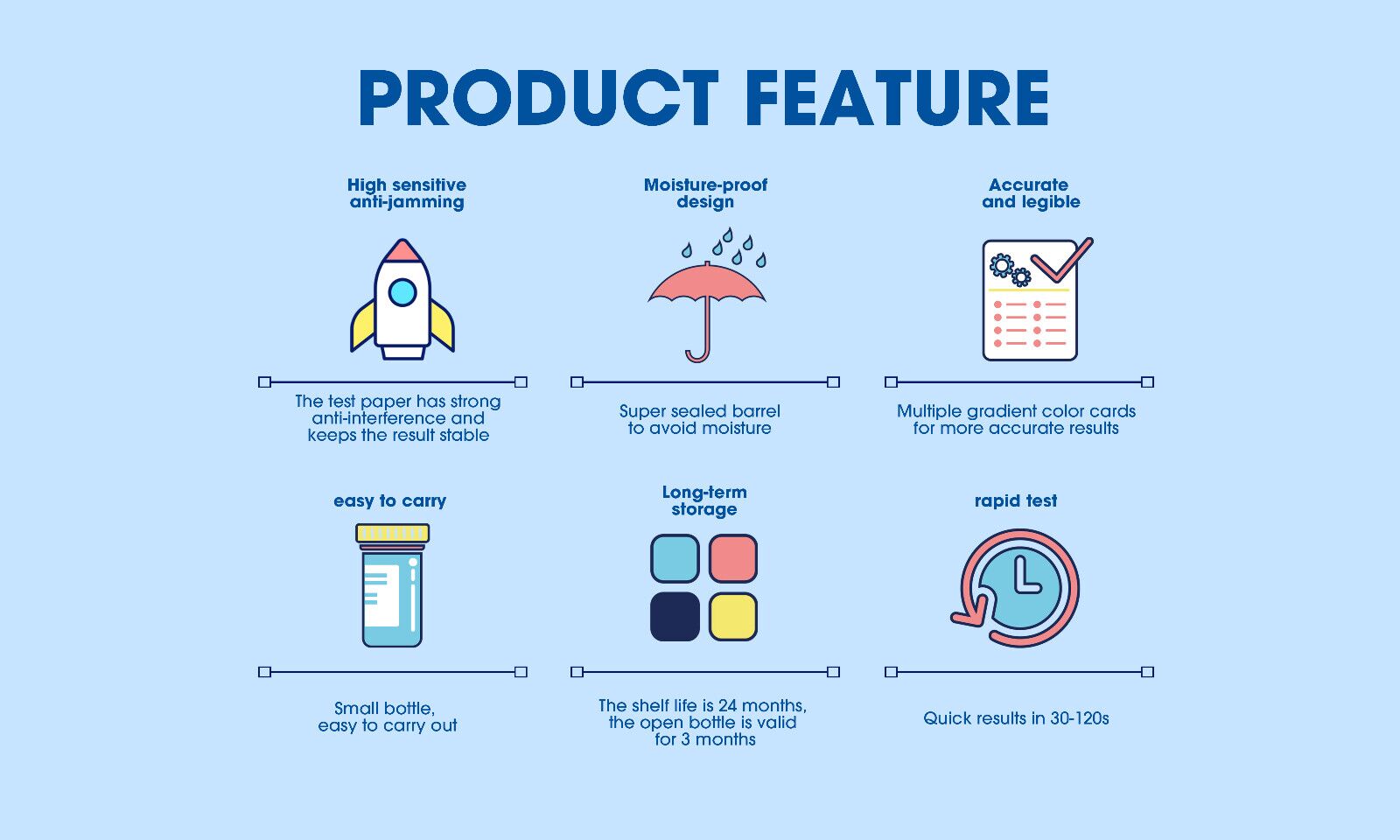 PRODUCT FEATURE

High sensitive anti-jamming

The test paper has strong anti-interference and keeps the result stable

Moisture-proof design

Super sealed barrel to avoid moisture

Accurate and legible

Multiple gradient color cards for more accurate results

easy to carry

Small bottle, easy to carry out

Long-term storage

The shelf life is 24 months, the open bottle is valid for 3 months

rapid test

Quick results in 30-120s